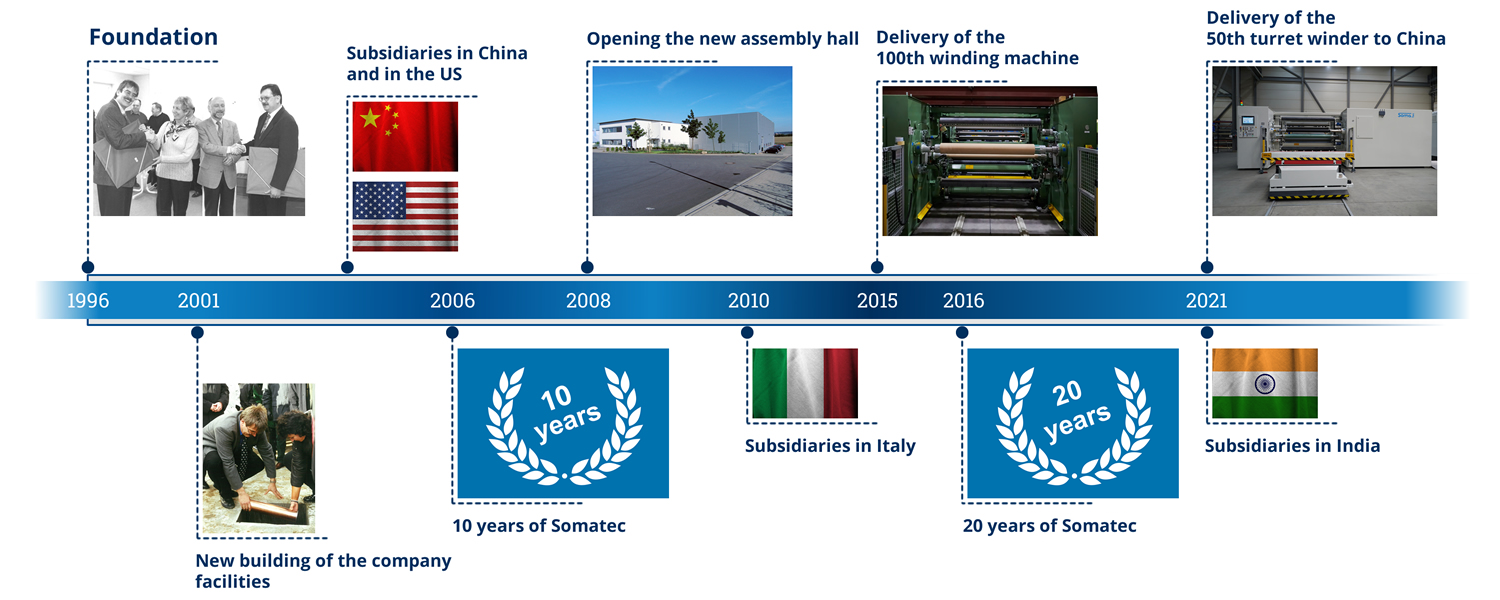 Foundation

Subsidiaries in China and in the US

Opening the new assembly hall

Delivery of the 100th winding machine

Delivery of the 50th turret winder to China

1996 2001 2006 2008 2010 2015 2016 2021

New building of the company facilities

10 years

10 years of Somatec

Subsidiaries in Italy

20 years

20 years of Somatec

Subsidiaries in India